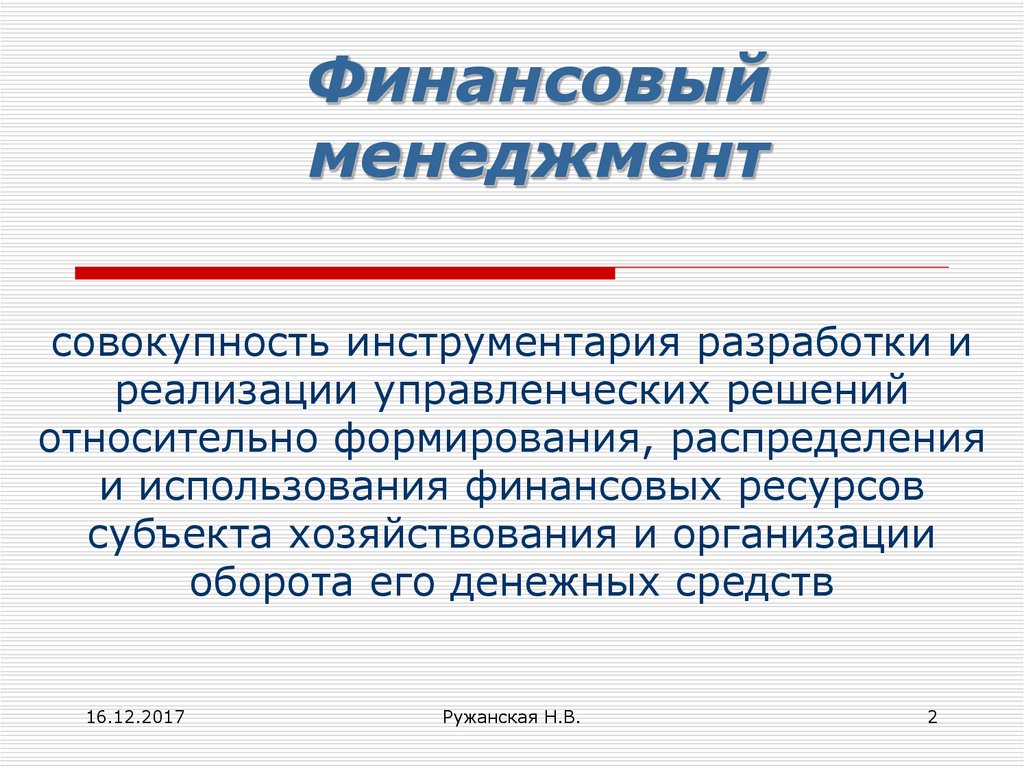 Финансовый менеджмент

совокупность инструментария разработки и реализации управленческих решений относительно формирования, распределения и использования финансовых ресурсов субъекта хозяйствования и организации оборота его денежных средств

16.12.2017

Ружанская Н.В.

2